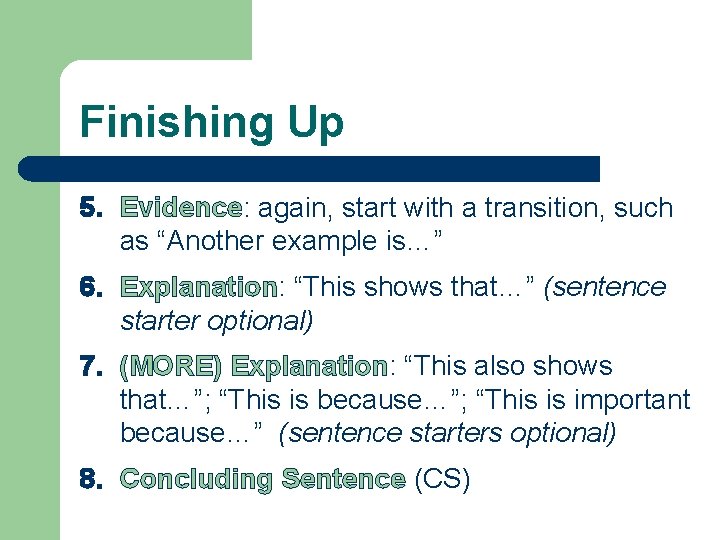 Finishing Up

5. Evidence: again, start with a transition, such as “Another example is…”

6. Explanation: “This shows that…” (sentence starter optional)

7. (MORE) Explanation: “This also shows that…”; “This is because…”; “This is important because…” (sentence starters optional)

8. Concluding Sentence (CS)